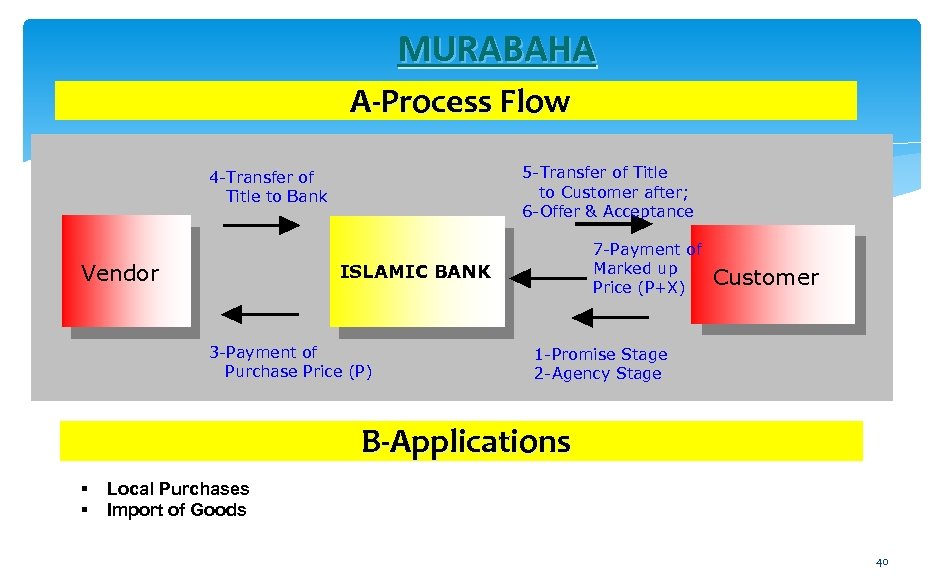 MURABAHA

A-Process Flow

4-Transfer of Title to Bank

5-Transfer of Title to Customer after; 6-Offer & Acceptance

Vendor

ISLAMIC BANK

7-Payment of Marked up Price (P+X)

Customer

3-Payment of Purchase Price (P)

1-Promise Stage
2-Agency Stage

B-Applications

▪ Local Purchases
▪ Import of Goods

40